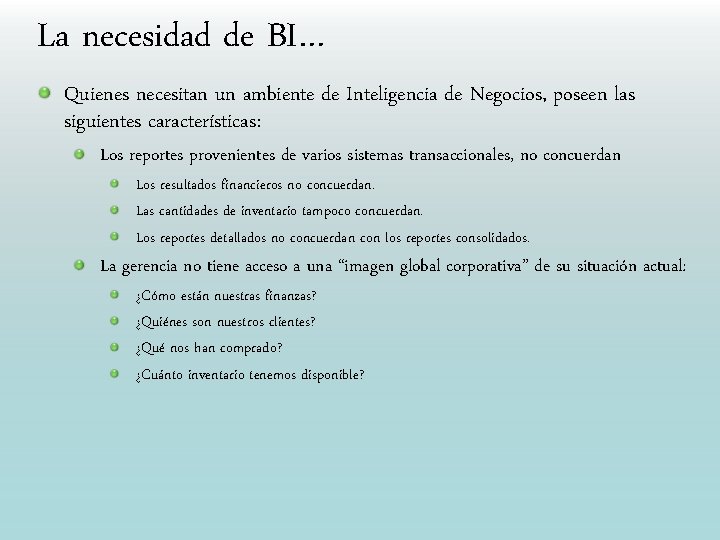 La necesidad de BI…

Quienes necesitan un ambiente de Inteligencia de Negocios, poseen las siguientes características:

Los reportes provenientes de varios sistemas transaccionales, no concuerdan

Los resultados financieros no concuerdan.

Las cantidades de inventario tampoco concuerdan.

Los reportes detallados no concuerdan con los reportes consolidados.

La gerencia no tiene acceso a una “imagen global corporativa” de su situación actual:

¿Cómo están nuestras finanzas?

¿Quiénes son nuestros clientes?

¿Qué nos han comprado?

¿Cuánto inventario tenemos disponible?